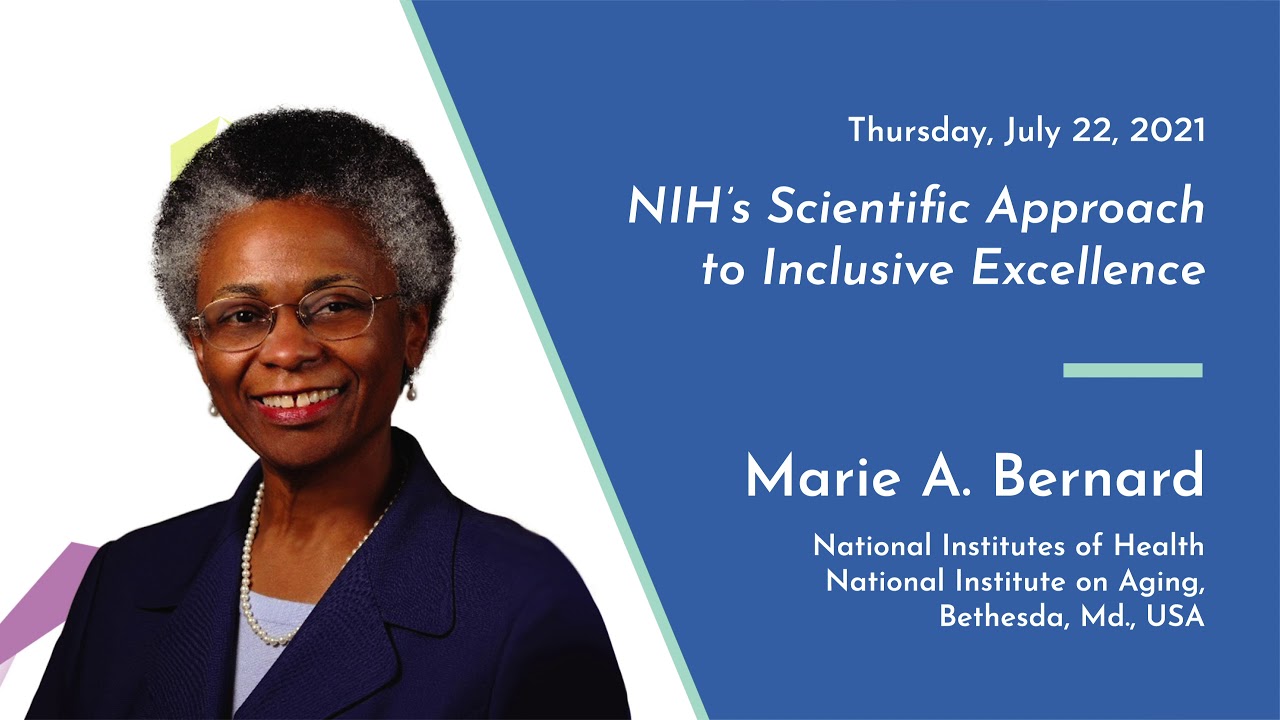 Thursday, July 22, 2021

NIH's Scientific Approach to Inclusive Excellence

Marie A. Bernard

National Institutes of Health
National Institute on Aging,
Bethesda, Md., USA